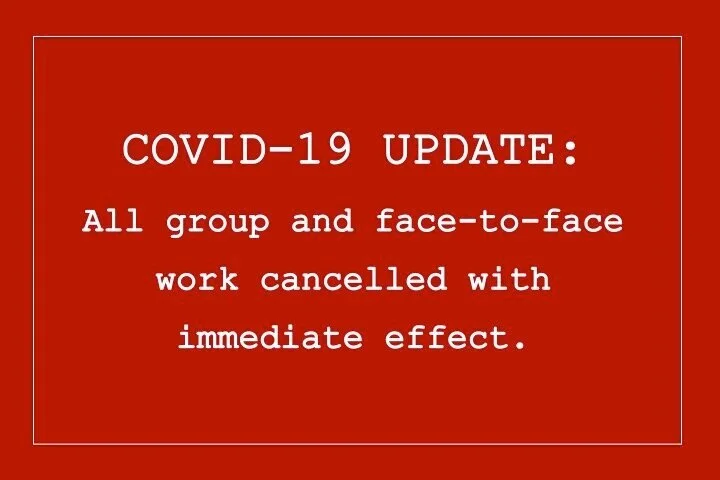 COVID-19 UPDATE:

All group and face-to-face work cancelled with immediate effect.